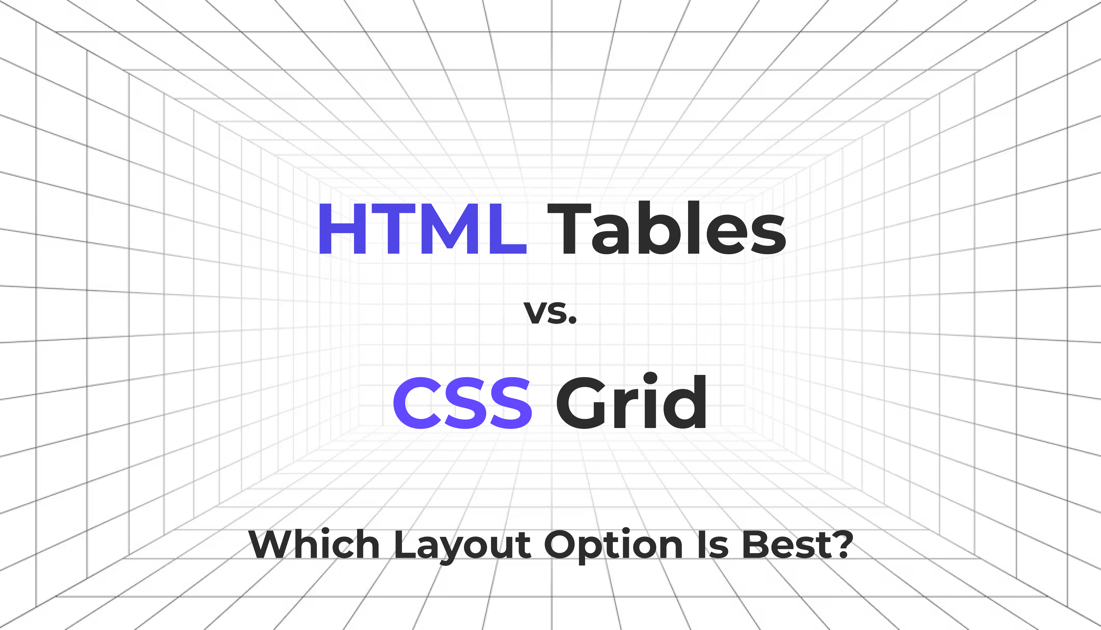 HTML Tables

vs.

CSS Grid

Which Layout Option Is Best?